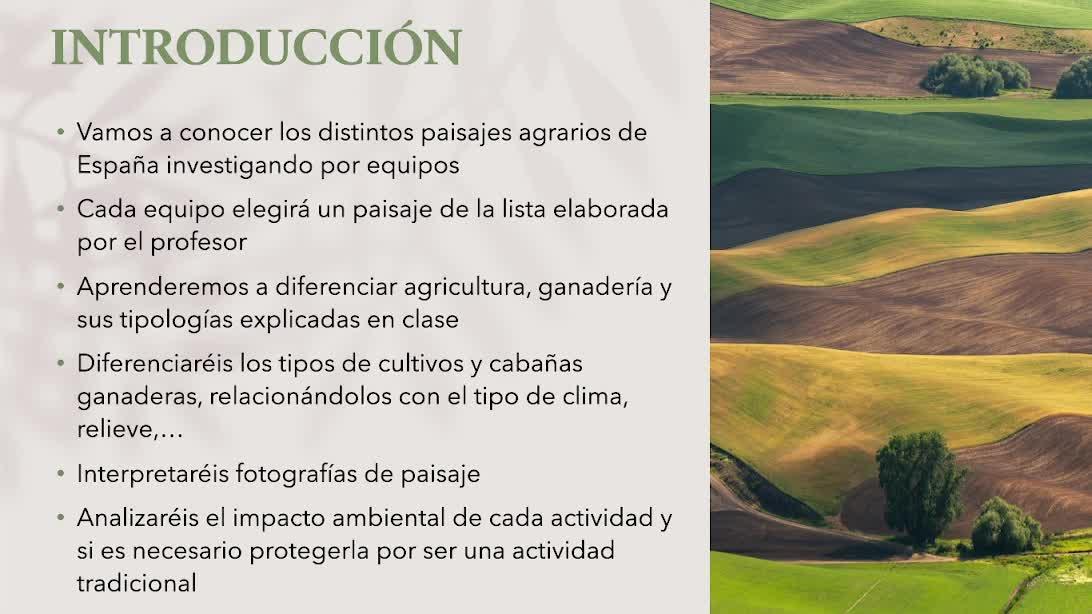 INTRODUCCIÓN

• Vamos a conocer los distintos paisajes agrarios de España investigando por equipos

• Cada equipo elegirá un paisaje de la lista elaborada por el profesor

• Aprenderemos a diferenciar agricultura, ganadería y sus tipologías explicadas en clase

• Diferenciaréis los tipos de cultivos y cabañas ganaderas, relacionándolos con el tipo de clima, relieve,…

• Interpretaréis fotografías de paisaje

• Analizaréis el impacto ambiental de cada actividad y si es necesario protegerla por ser una actividad tradicional